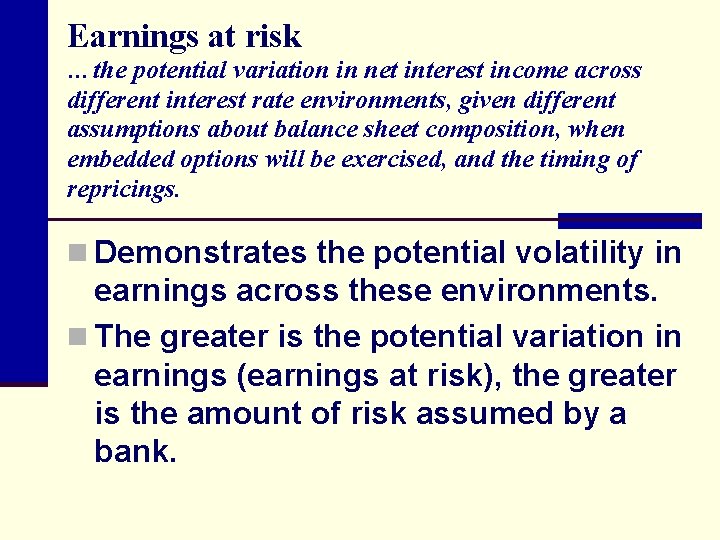 Earnings at risk
…the potential variation in net interest income across different interest rate environments, given different assumptions about balance sheet composition, when embedded options will be exercised, and the timing of repricings.

Demonstrates the potential volatility in earnings across these environments.

The greater is the potential variation in earnings (earnings at risk), the greater is the amount of risk assumed by a bank.